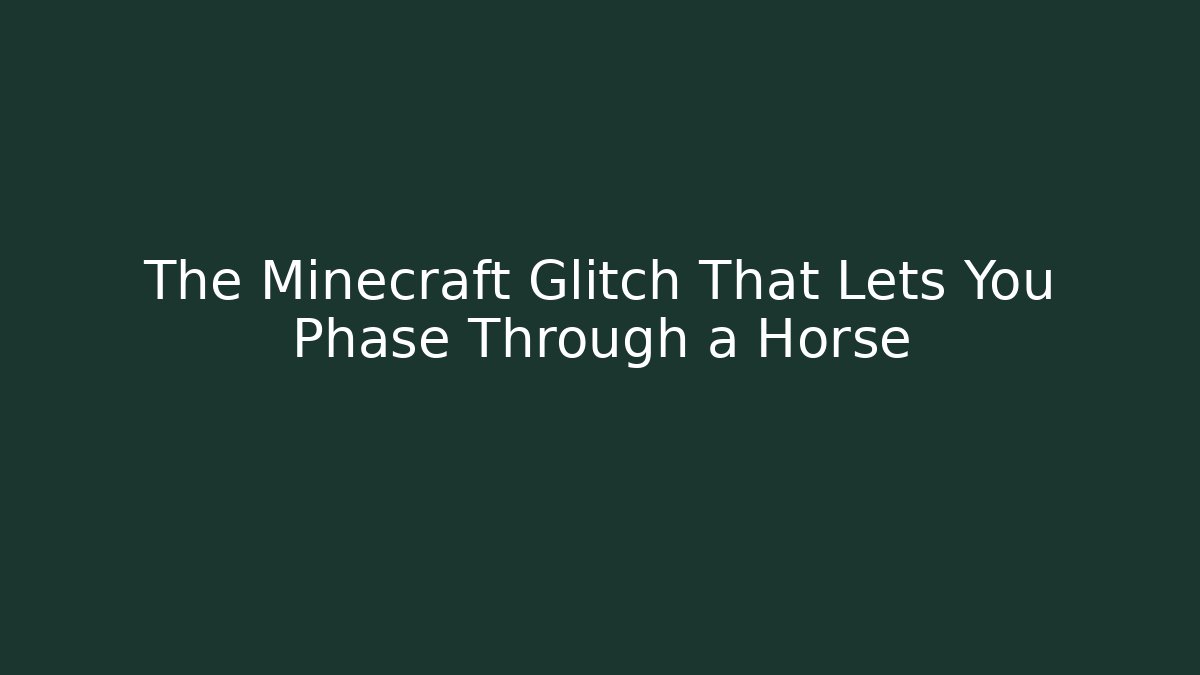 The Minecraft Glitch That Lets You Phase Through a Horse